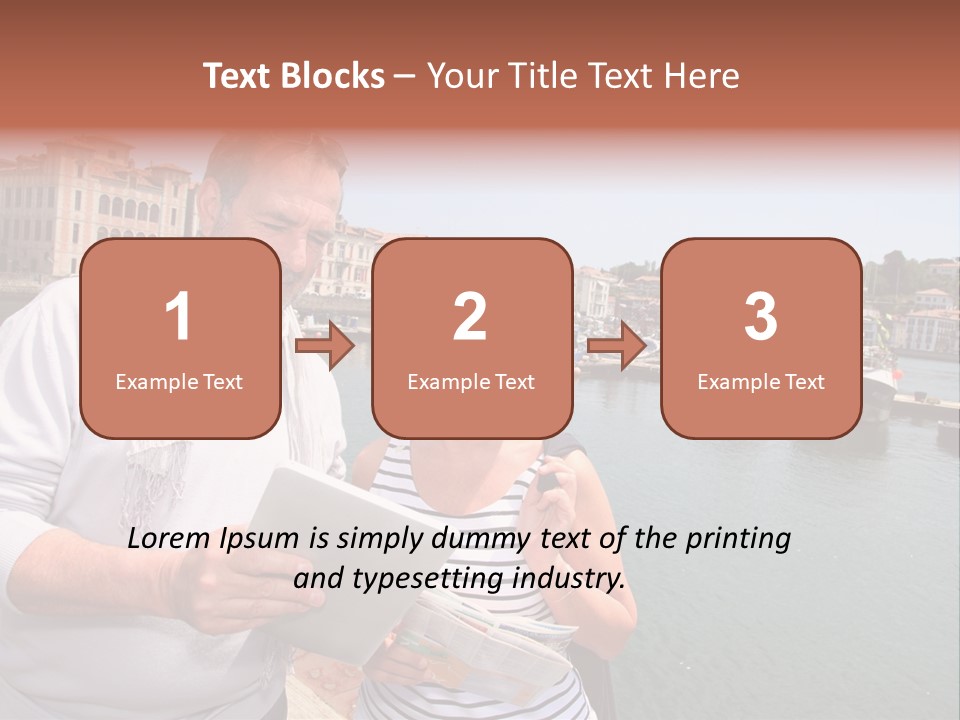 Text Blocks – Your Title Text Here

1
Example Text

2
Example Text

3
Example Text

Lorem Ipsum is simply dummy text of the printing and typesetting industry.